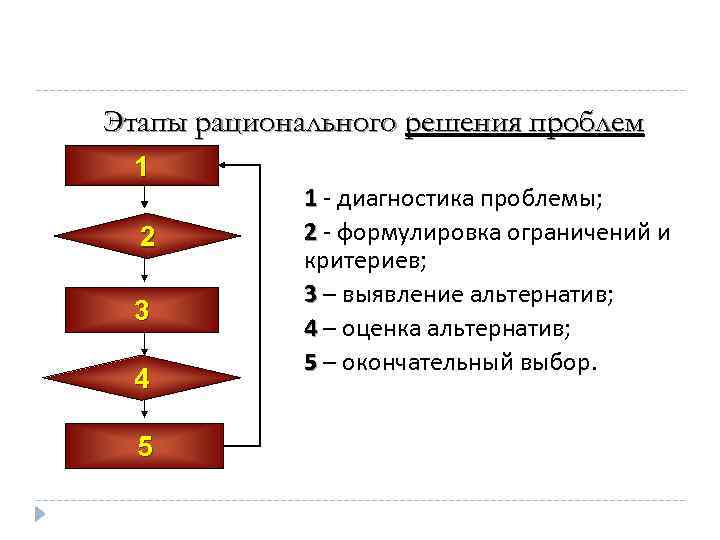 Этапы рационального решения проблем

1

2

3

4

5

1 - диагностика проблемы;

2 - формулировка ограничений и критериев;

3 – выявление альтернатив;

4 – оценка альтернатив;

5 – окончательный выбор.